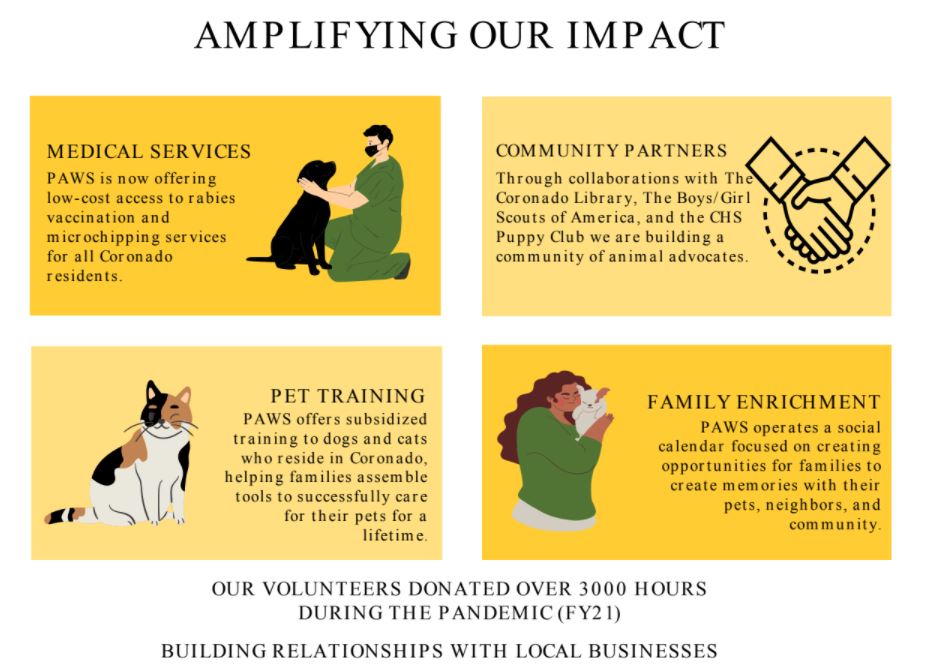 AMPLIFYING OUR IMPACT

MEDICAL SERVICES
PAWS is now offering low-cost access to rabies vaccination and microchipping services for all Coronado residents.

COMMUNITY PARTNERS
Through collaborations with The Coronado Library, The Boys/Girl Scouts of America, and the CHS Puppy Club we are building a community of animal advocates.

PET TRAINING
PAWS offers subsidized training to dogs and cats who reside in Coronado, helping families assemble tools to successfully care for their pets for a lifetime.

FAMILY ENRICHMENT
PAWS operates a social calendar focused on creating opportunities for families to create memories with their pets, neighbors, and community.

OUR VOLUNTEERS DONATED OVER 3000 HOURS DURING THE PANDEMIC (FY21)

BUILDING RELATIONSHIPS WITH LOCAL BUSINESSES